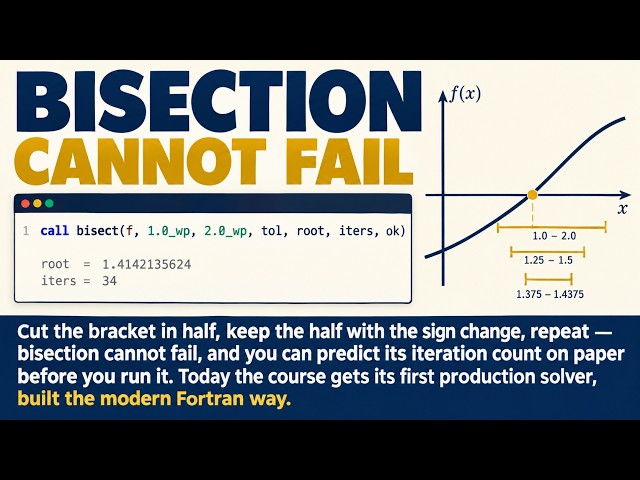 BISECTION
CANNOT FAIL

1 call bisect(f, 1.0_wp, 2.0_wp, tol, root, iters, ok)

root = 1.4142135624
iters = 34

$f(x)$

$x$

1.0 – 2.0

1.25 – 1.5

1.375 – 1.4375

Cut the bracket in half, keep the half with the sign change, repeat — bisection cannot fail, and you can predict its iteration count on paper before you run it. Today the course gets its first production solver, built the modern Fortran way.